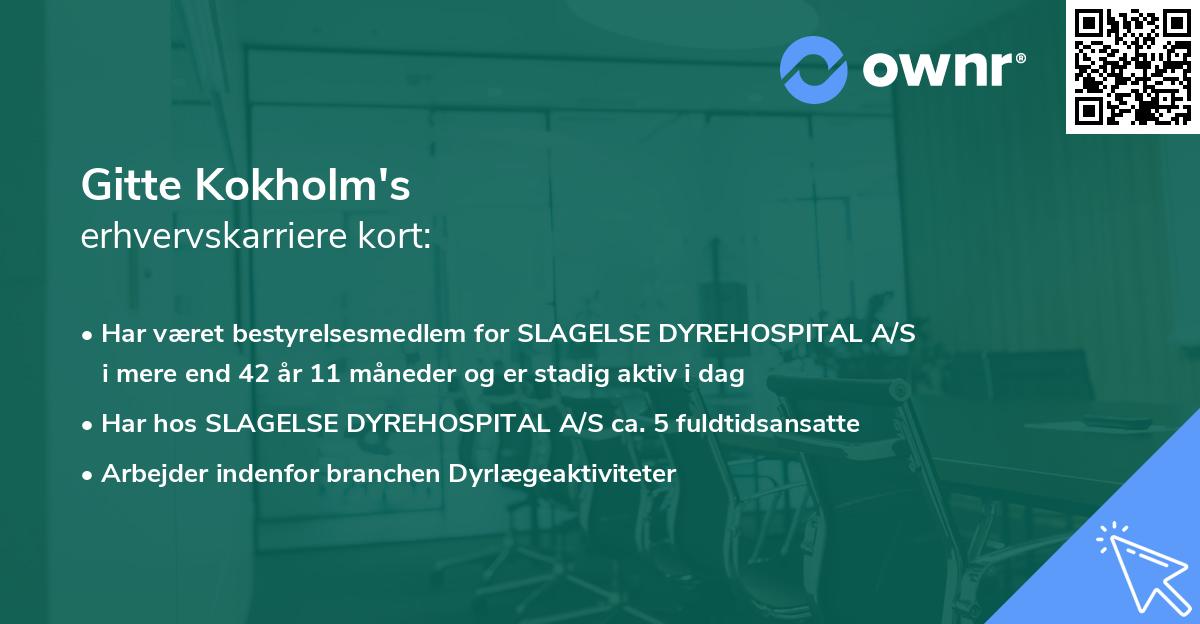 ownr®

Gitte Kokholm's
erhvervskarriere kort:

• Har været bestyrelsesmedlem for SLAGELSE DYREHOSPITAL A/S i mere end 42 år 11 måneder og er stadig aktiv i dag

• Har hos SLAGELSE DYREHOSPITAL A/S ca. 5 fuldtidsansatte

• Arbejder indenfor branchen Dyrlægeaktiviteter